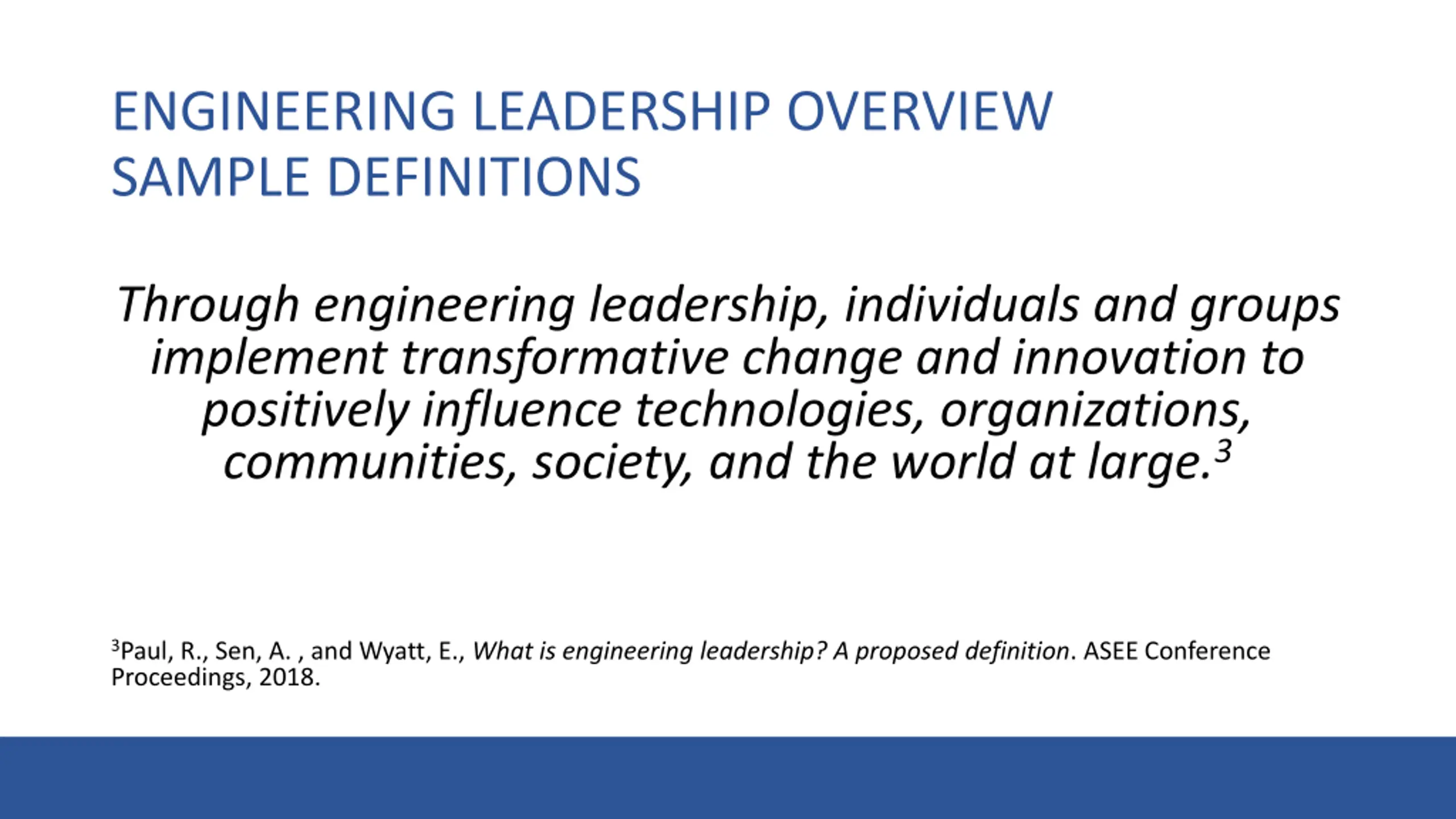 ENGINEERING LEADERSHIP OVERVIEW
SAMPLE DEFINITIONS

Through engineering leadership, individuals and groups implement transformative change and innovation to positively influence technologies, organizations, communities, society, and the world at large.$^3$

$^3$Paul, R., Sen, A. , and Wyatt, E., What is engineering leadership? A proposed definition. ASEE Conference Proceedings, 2018.